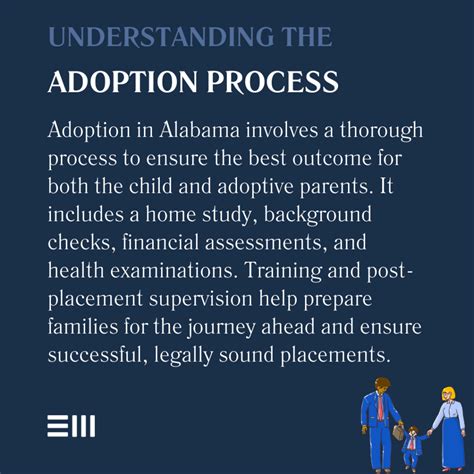 UNDERSTANDING THE
ADOPTION PROCESS

Adoption in Alabama involves a thorough process to ensure the best outcome for both the child and adoptive parents. It includes a home study, background checks, financial assessments, and health examinations. Training and post-placement supervision help prepare families for the journey ahead and ensure successful, legally sound placements.